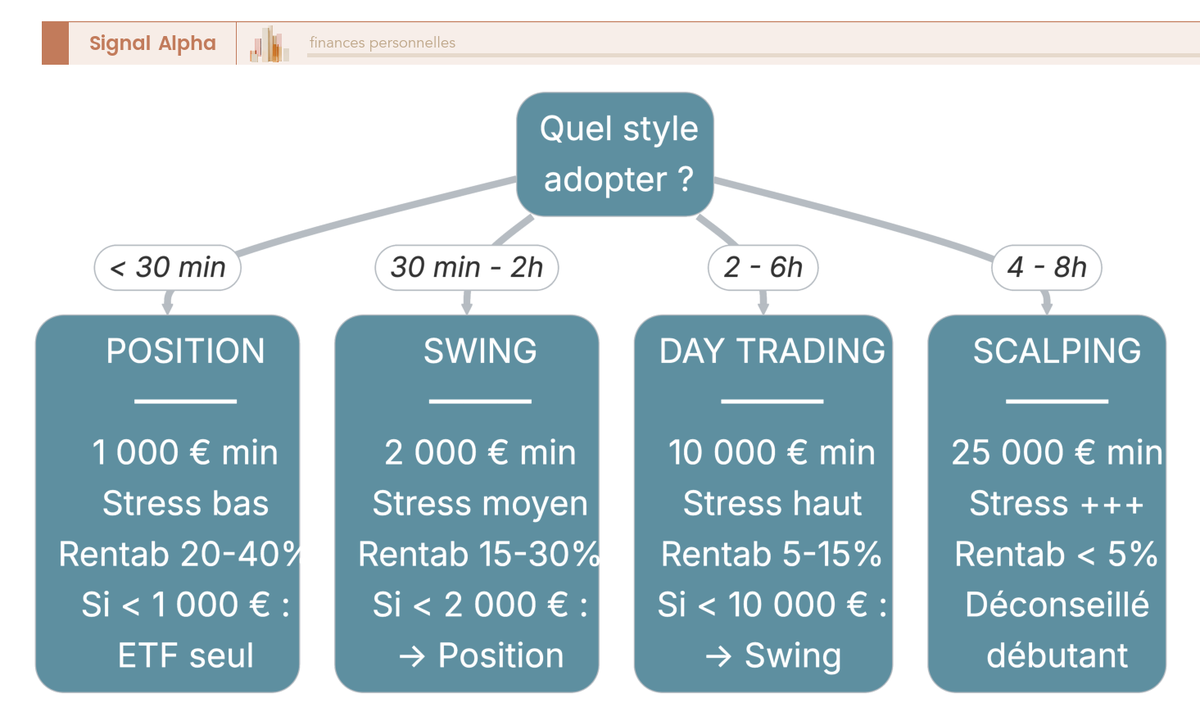 Signal Alpha

finances personnelles

Quel style adopter ?

< 30 min

30 min - 2h

2 - 6h

4 - 8h

POSITION

1 000 € min
Stress bas
Rentab 20-40%
Si < 1 000 € :
ETF seul

SWING

2 000 € min
Stress moyen
Rentab 15-30%
Si < 2 000 € :
→ Position

DAY TRADING

10 000 € min
Stress haut
Rentab 5-15%
Si < 10 000 € :
→ Swing

SCALPING

25 000 € min
Stress +++
Rentab < 5%
Déconseillé
débutant